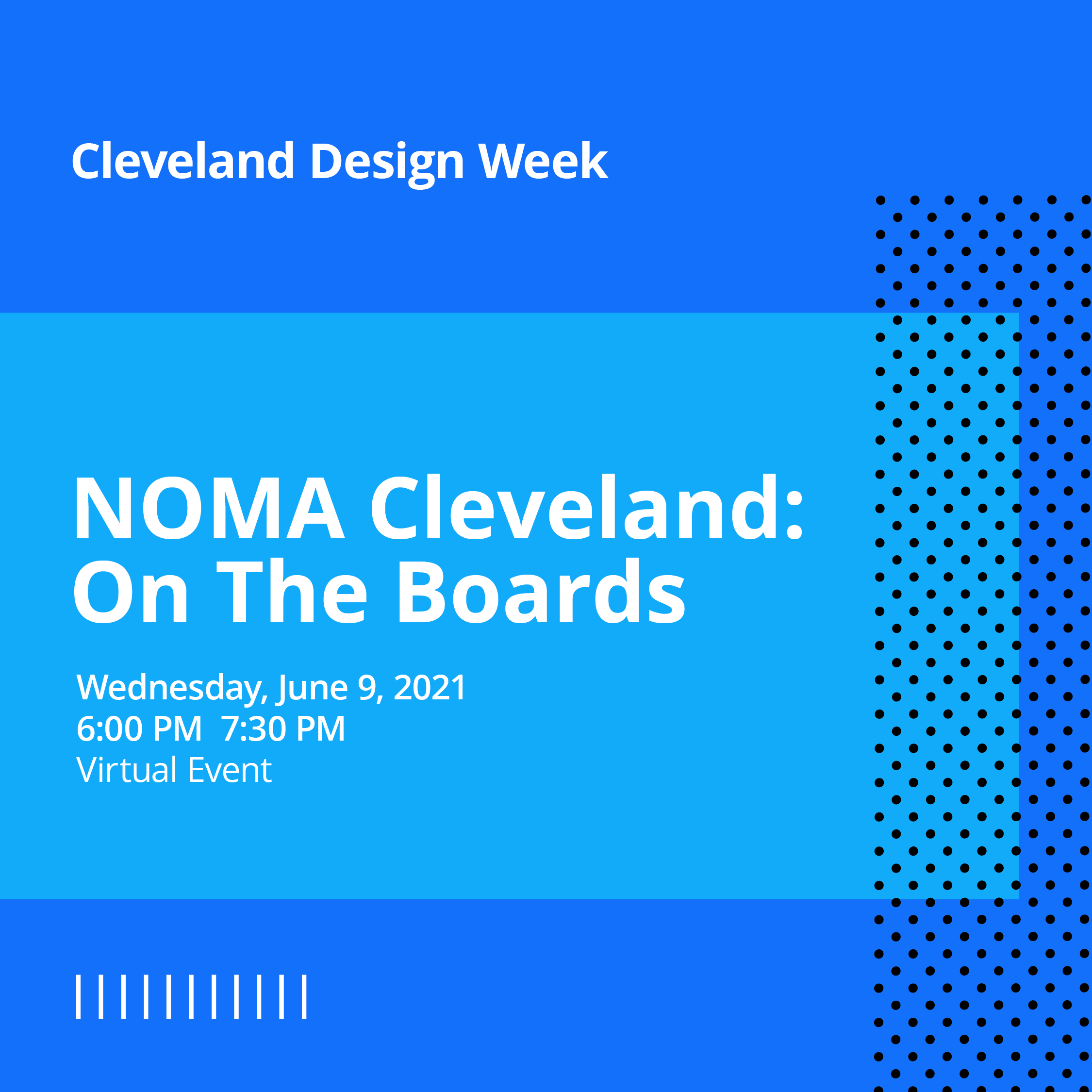 Cleveland Design Week

NOMA Cleveland: On The Boards

Wednesday, June 9, 2021
6:00 PM  7:30 PM
Virtual Event